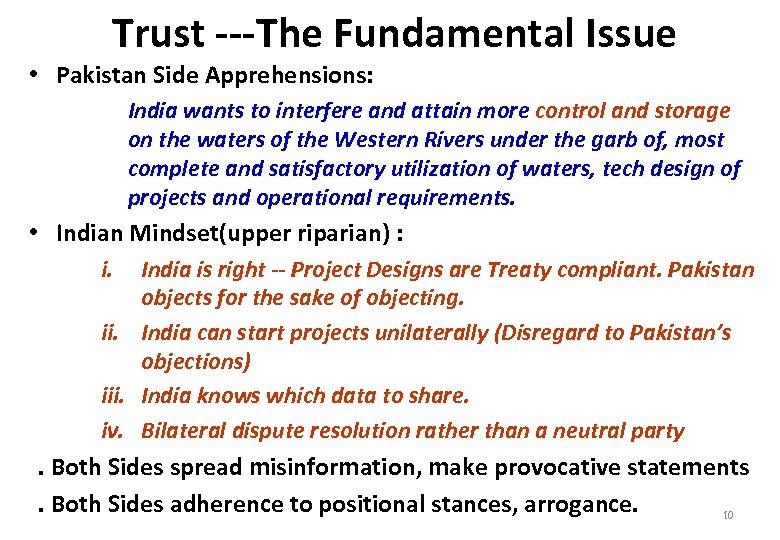 Trust ---The Fundamental Issue

• Pakistan Side Apprehensions:

India wants to interfere and attain more control and storage on the waters of the Western Rivers under the garb of, most complete and satisfactory utilization of waters, tech design of projects and operational requirements.

• Indian Mindset(upper riparian) :

i. India is right -- Project Designs are Treaty compliant. Pakistan objects for the sake of objecting.

ii. India can start projects unilaterally (Disregard to Pakistan's objections)

iii. India knows which data to share.

iv. Bilateral dispute resolution rather than a neutral party

. Both Sides spread misinformation, make provocative statements

. Both Sides adherence to positional stances, arrogance.

10